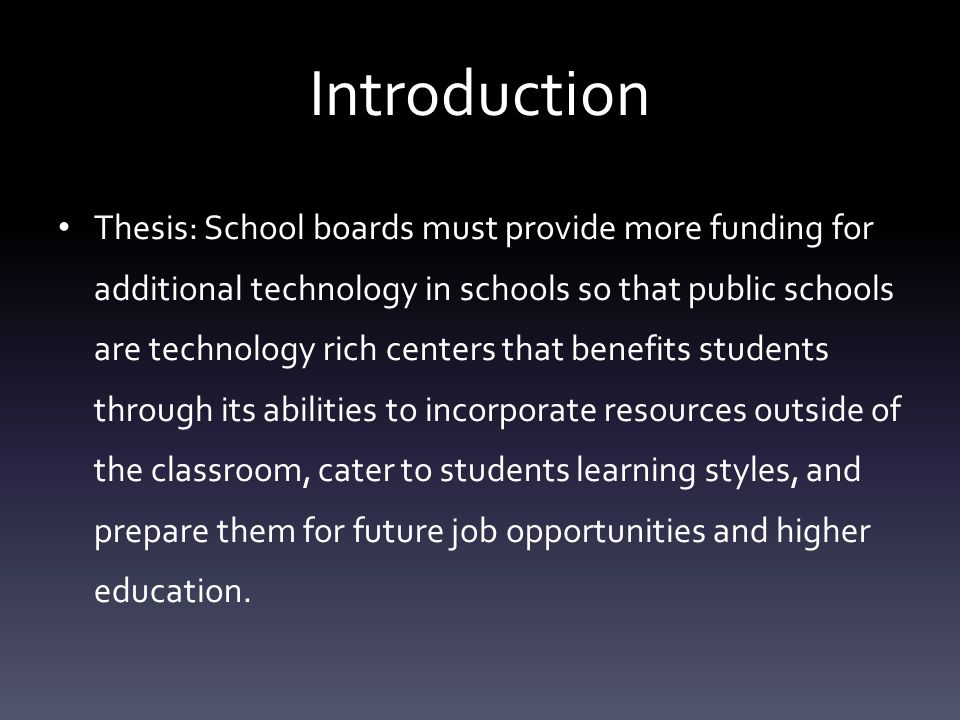 Introduction

• Thesis: School boards must provide more funding for additional technology in schools so that public schools are technology rich centers that benefits students through its abilities to incorporate resources outside of the classroom, cater to students learning styles, and prepare them for future job opportunities and higher education.